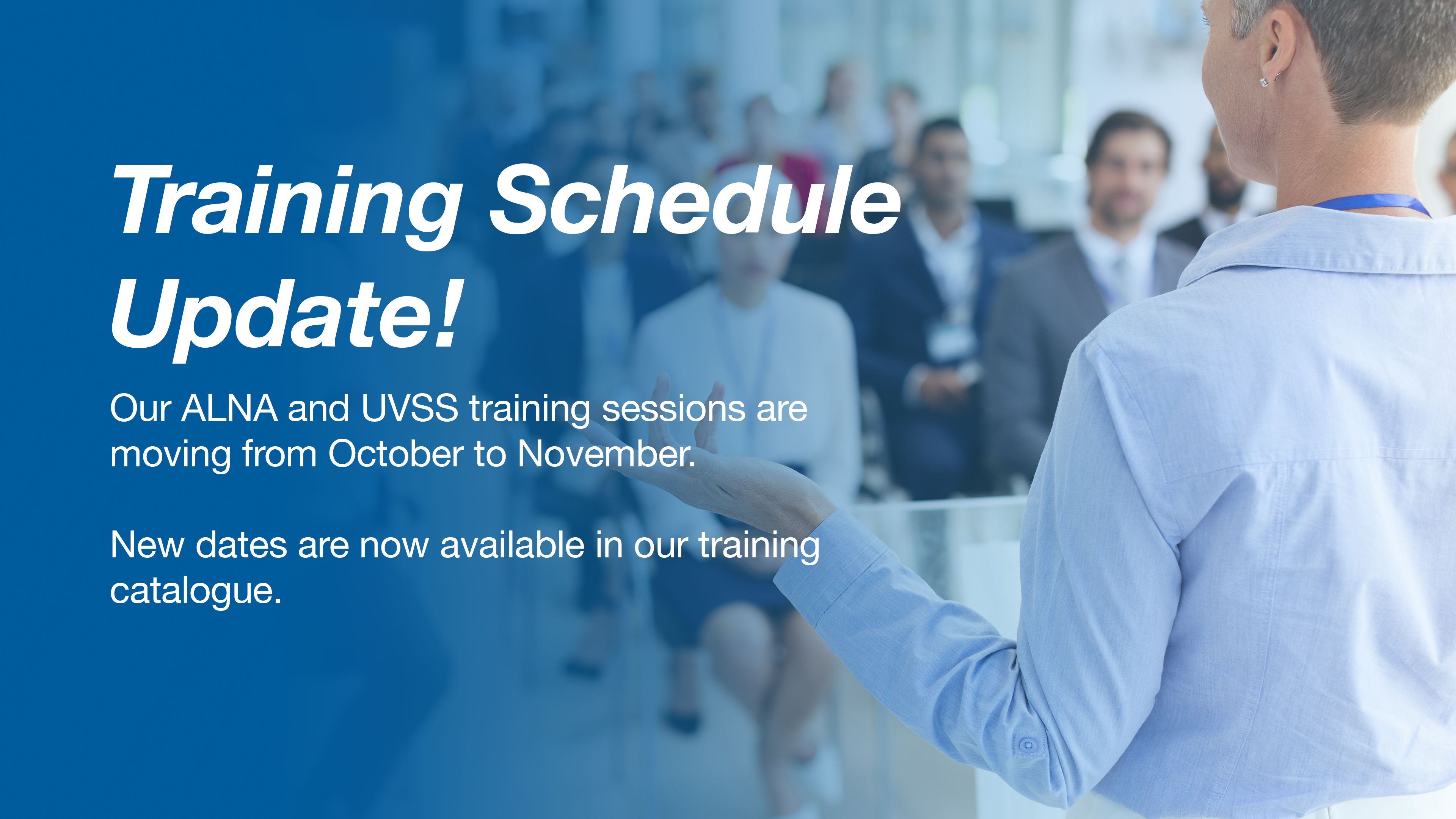 Training Schedule Update!

Our ALNA and UVSS training sessions are moving from October to November.

New dates are now available in our training catalogue.